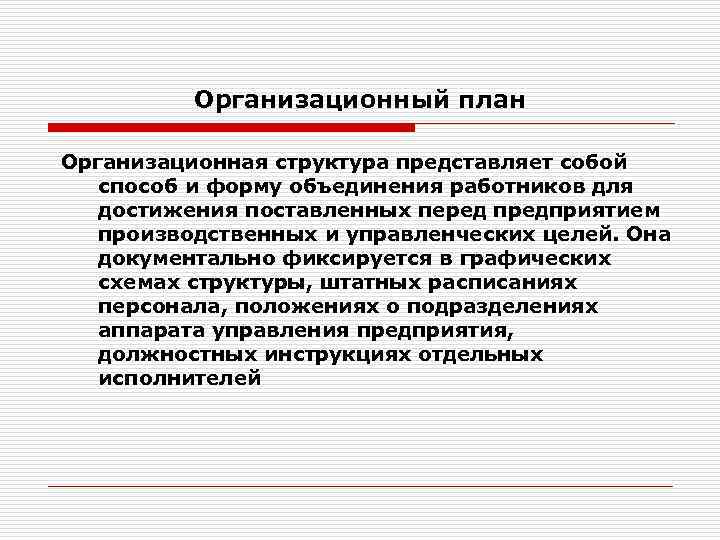 Организационный план

Организационная структура представляет собой способ и форму объединения работников для достижения поставленных перед предприятием производственных и управленческих целей. Она документально фиксируется в графических схемах структуры, штатных расписаниях персонала, положениях о подразделениях аппарата управления предприятия, должностных инструкциях отдельных исполнителей